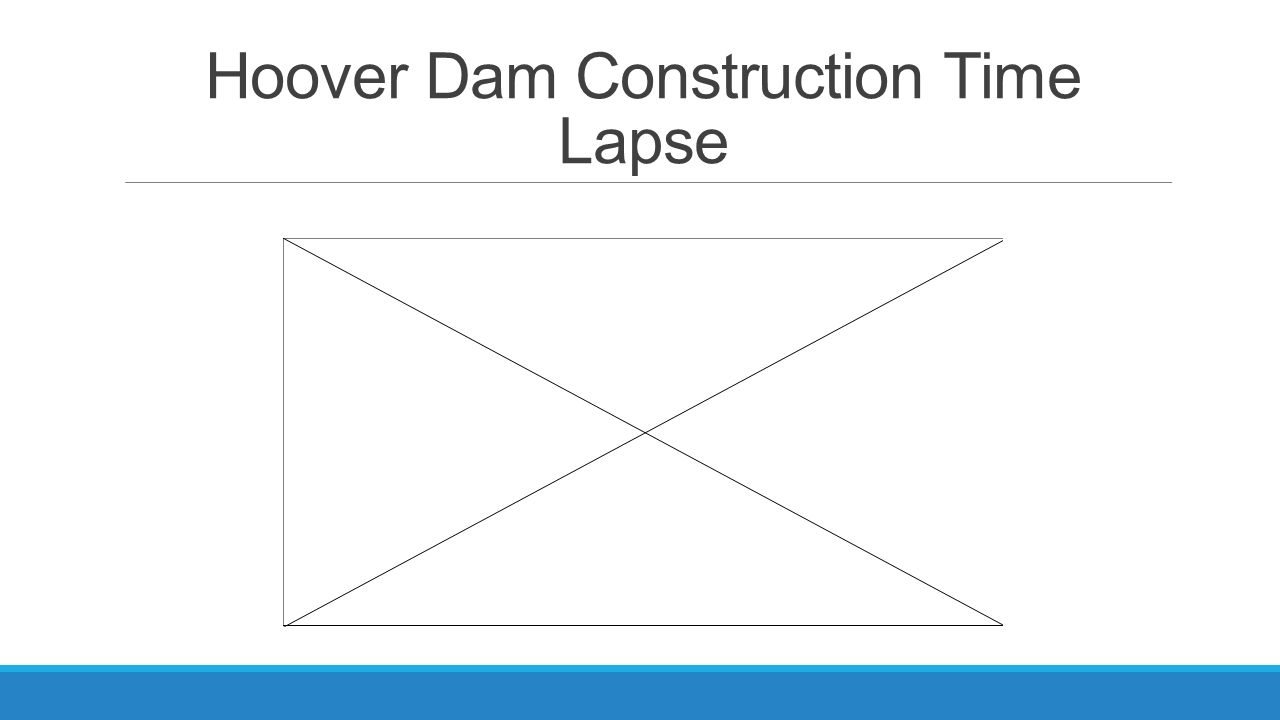 Hoover Dam Construction Time Lapse